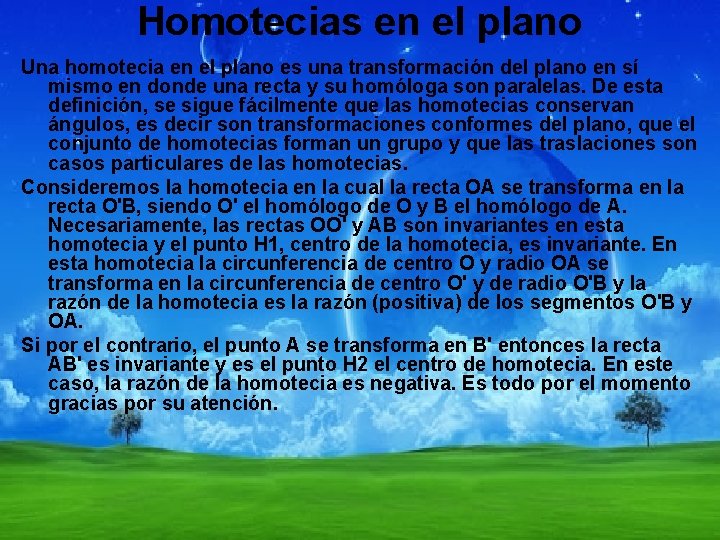 Homotecias en el plano

Una homotecia en el plano es una transformación del plano en sí mismo en donde una recta y su homóloga son paralelas. De esta definición, se sigue fácilmente que las homotecias conservan ángulos, es decir son transformaciones conformes del plano, que el conjunto de homotecias forman un grupo y que las traslaciones son casos particulares de las homotecias.

Consideremos la homotecia en la cual la recta OA se transforma en la recta O'B, siendo O' el homólogo de O y B el homólogo de A. Necesariamente, las rectas OO' y AB son invariantes en esta homotecia y el punto H1, centro de la homotecia, es invariante. En esta homotecia la circunferencia de centro O y radio OA se transforma en la circunferencia de centro O' y de radio O'B y la razón de la homotecia es la razón (positiva) de los segmentos O'B y OA.

Si por el contrario, el punto A se transforma en B' entonces la recta AB' es invariante y es el punto H2 el centro de homotecia. En este caso, la razón de la homotecia es negativa. Es todo por el momento gracias por su atención.